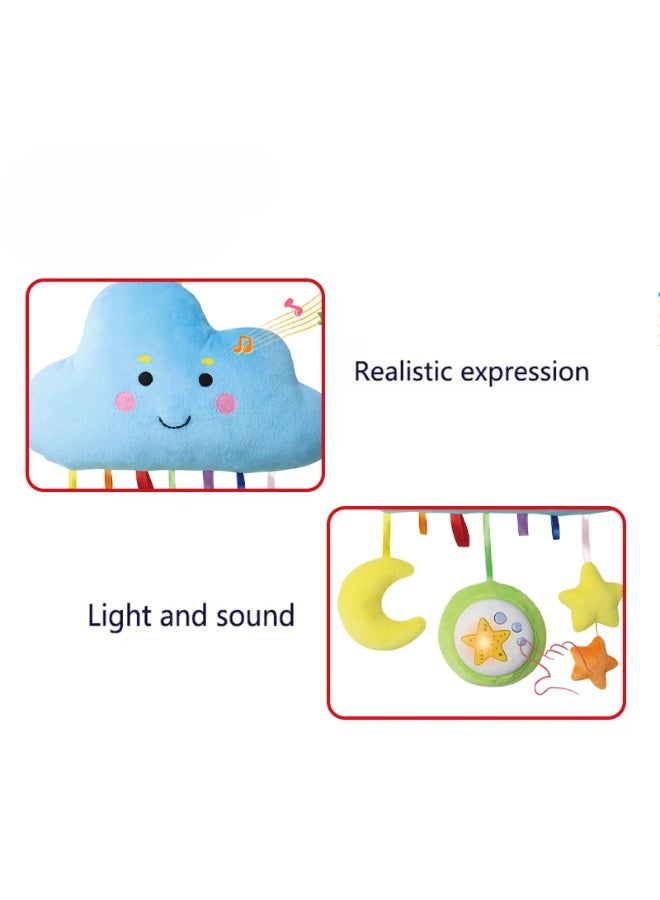 Realistic expression

Light and sound